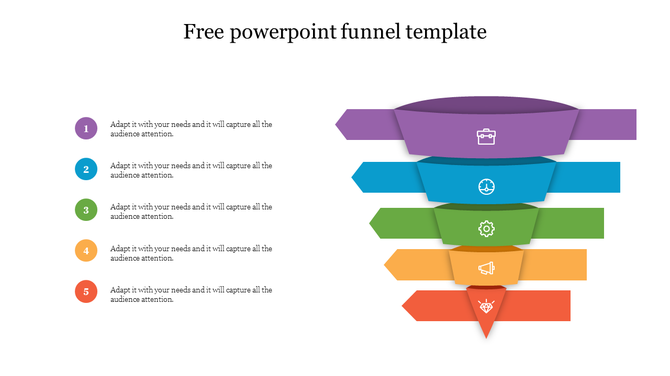 Free powerpoint funnel template

1 Adapt it with your needs and it will capture all the audience attention.

2 Adapt it with your needs and it will capture all the audience attention.

3 Adapt it with your needs and it will capture all the audience attention.

4 Adapt it with your needs and it will capture all the audience attention.

5 Adapt it with your needs and it will capture all the audience attention.